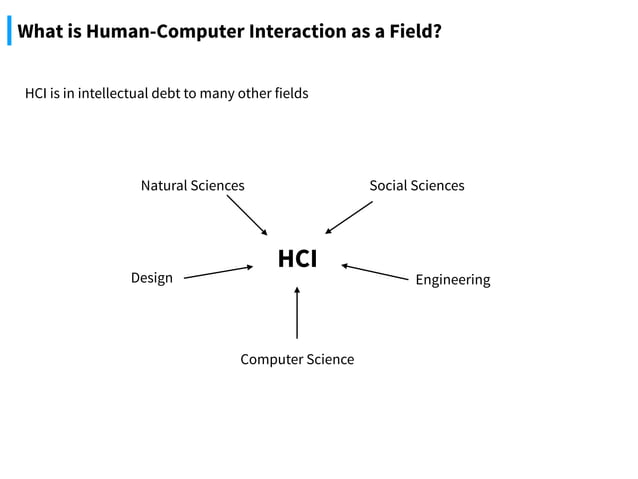 What is Human-Computer Interaction as a Field?

HCI is in intellectual debt to many other fields

Natural Sciences

Social Sciences

Design

HCI

Engineering

Computer Science